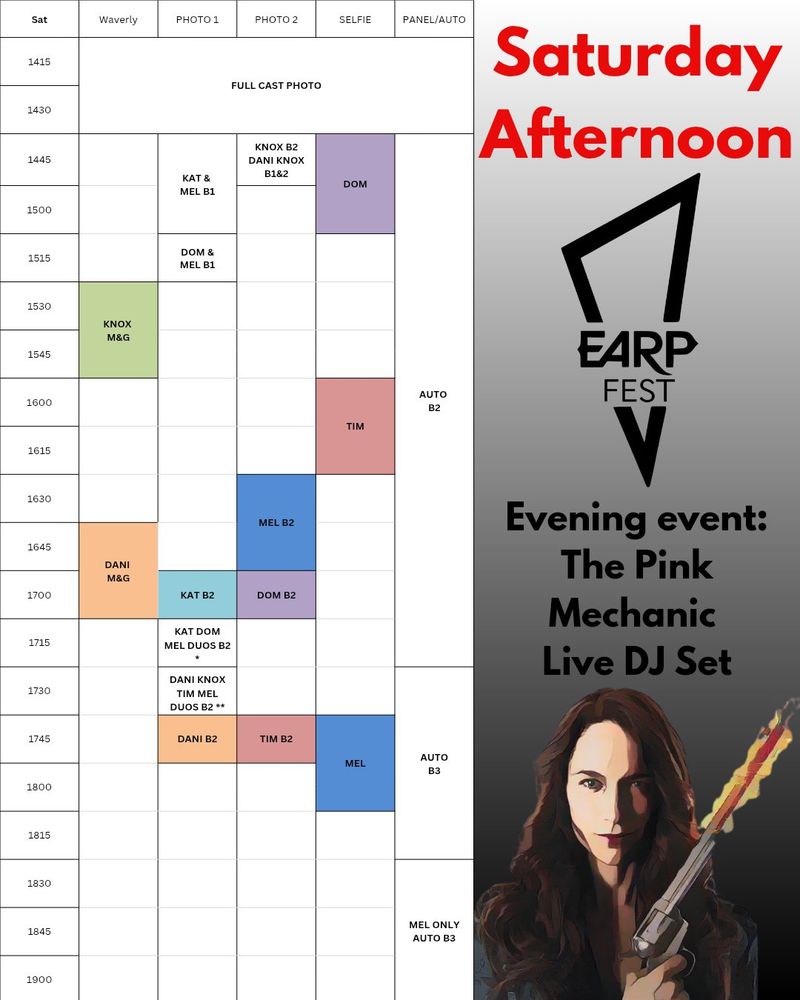 | Sat | Waverly | PHOTO 1 | PHOTO 2 | SELFIE | PANEL/AUTO |
|---|---|---|---|---|---|
| 1415 | FULL CAST PHOTO | | | | |
| 1430 | | | | | |
| 1445 | | KAT & MEL B1 | KNOX B2 DANI KNOX B1&2 | DOM | AUTO B2 |
| 1500 | | | | | |
| 1515 | | DOM & MEL B1 | | | |
| 1530 | KNOX M&G | | | | |
| 1545 | | | | | |
| 1600 | | | | TIM | |
| 1615 | | | | | |
| 1630 | | | MEL B2 | | |
| 1645 | DANI M&G | | | | |
| 1700 | | KAT B2 | DOM B2 | | |
| 1715 | | KAT DOM MEL DUOS B2 * | | | |
| 1730 | | DANI KNOX TIM MEL DUOS B2 ** | | | AUTO B3 |
| 1745 | | DANI B2 | TIM B2 | MEL | |
| 1800 | | | | | |
| 1815 | | | | | |
| 1830 | | | | | MEL ONLY AUTO B3 |
| 1845 | | | | | |
| 1900 | | | | | |

Saturday Afternoon

EARP FEST

Evening event: The Pink Mechanic Live DJ Set